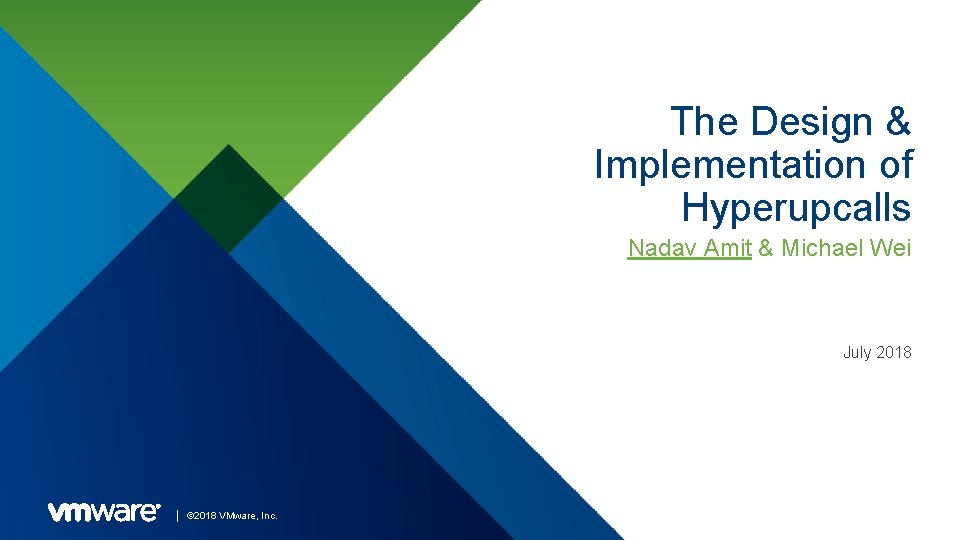 The Design & Implementation of Hyperupcalls

Nadav Amit & Michael Wei

July 2018

vmware® | ©2018 VMware, Inc.